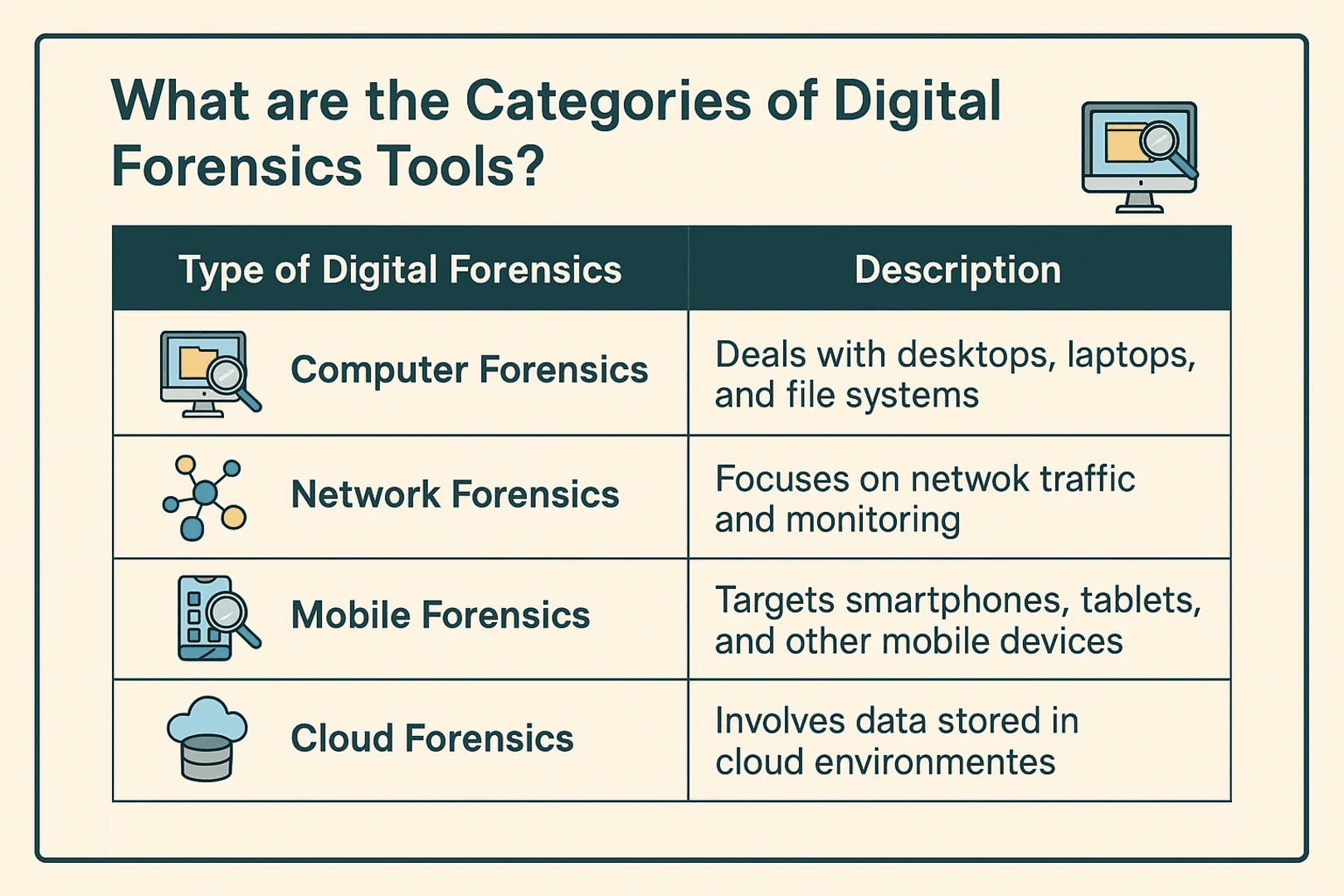 What are the Categories of Digital Forensics Tools?

| Type of Digital Forensics | Description |
|---|---|
| Computer Forensics | Deals with desktops, laptops, and file systems |
| Network Forensics | Focuses on netwok traffic and monitoring |
| Mobile Forensics | Targets smartphones, tablets, and other mobile devices |
| Cloud Forensics | Involves data stored in cloud environmentes |